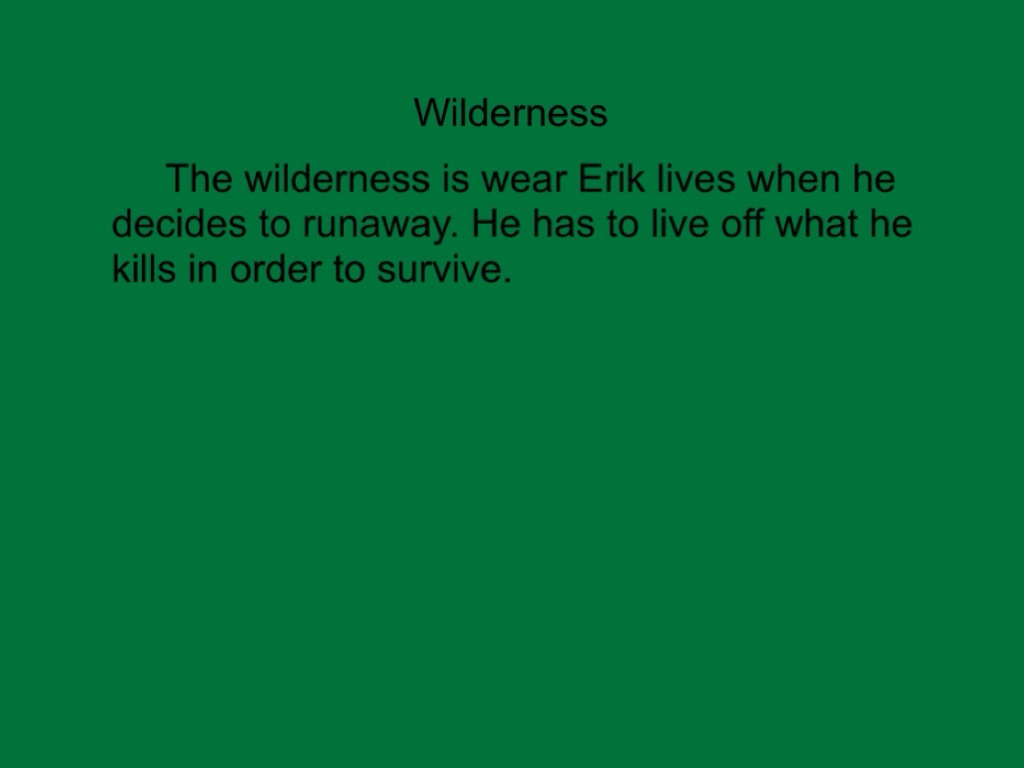 Wilderness

The wilderness is wear Erik lives when he decides to runaway. He has to live off what he kills in order to survive.